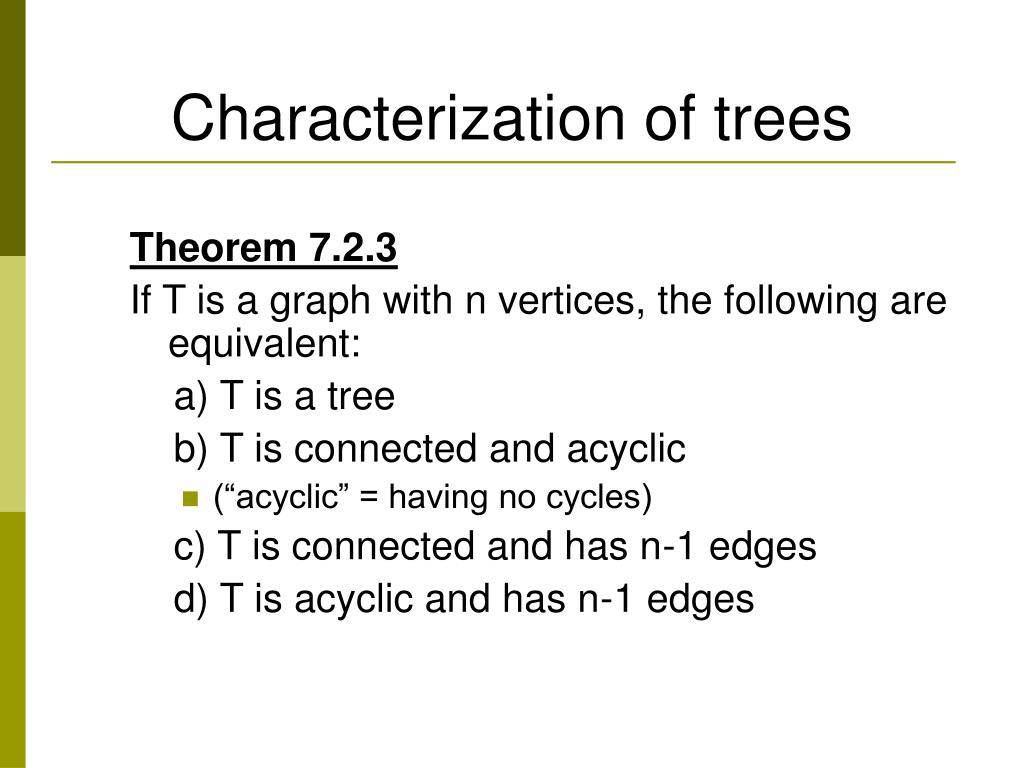 Characterization of trees

Theorem 7.2.3

If T is a graph with n vertices, the following are equivalent:

a) T is a tree

b) T is connected and acyclic

(“acyclic” = having no cycles)

c) T is connected and has n-1 edges

d) T is acyclic and has n-1 edges